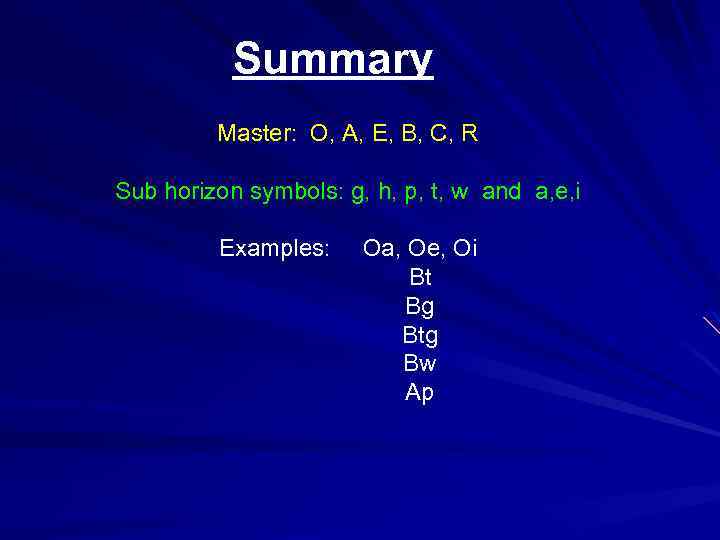 Summary

Master: O, A, E, B, C, R

Sub horizon symbols: g, h, p, t, w and a,e,i

Examples: Oa, Oe, Oi
Bt
Bg
Btg
Bw
Ap